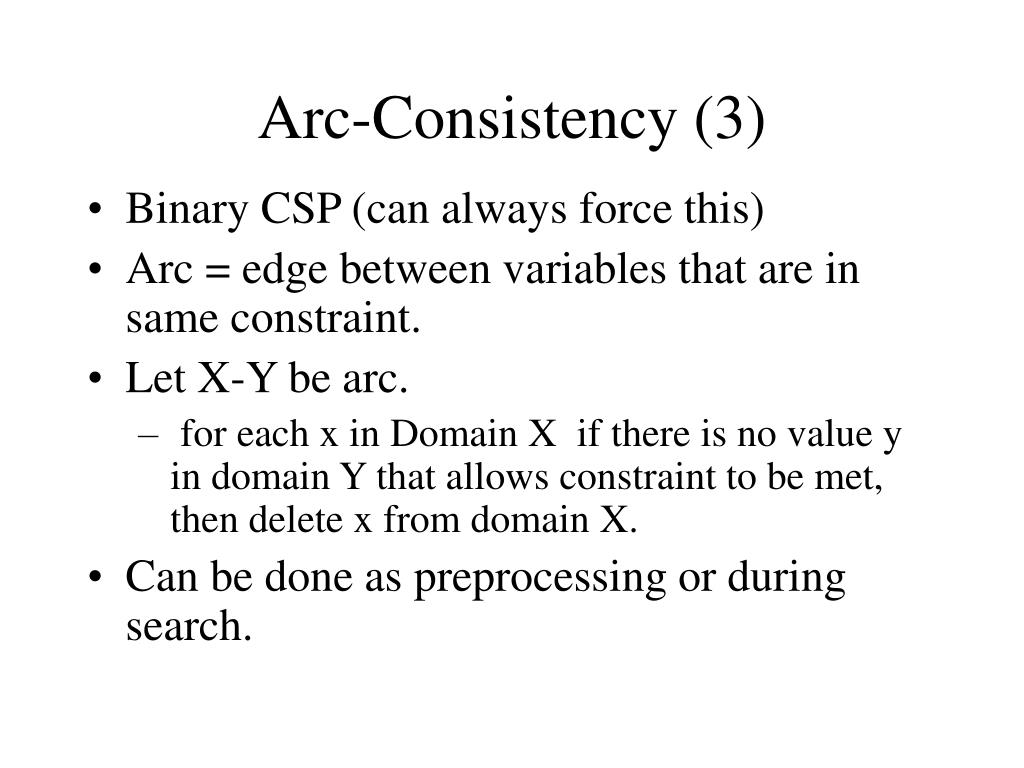 Arc-Consistency (3)

• Binary CSP (can always force this)
• Arc = edge between variables that are in same constraint.
• Let X-Y be arc.
  – for each x in Domain X if there is no value y in domain Y that allows constraint to be met, then delete x from domain X.
• Can be done as preprocessing or during search.